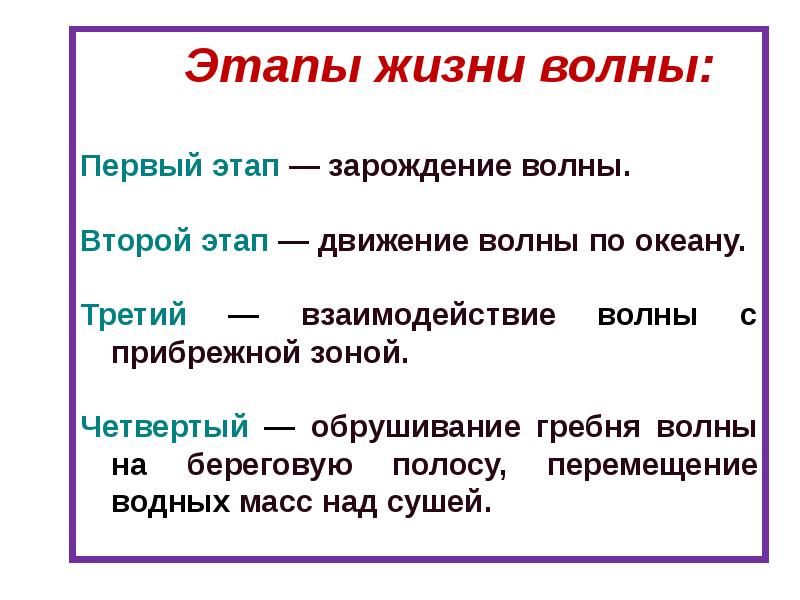 Этапы жизни волны:

Первый этап — зарождение волны.

Второй этап — движение волны по океану.

Третий — взаимодействие волны с прибрежной зоной.

Четвертый — обрушивание гребня волны на береговую полосу, перемещение водных масс над сушей.